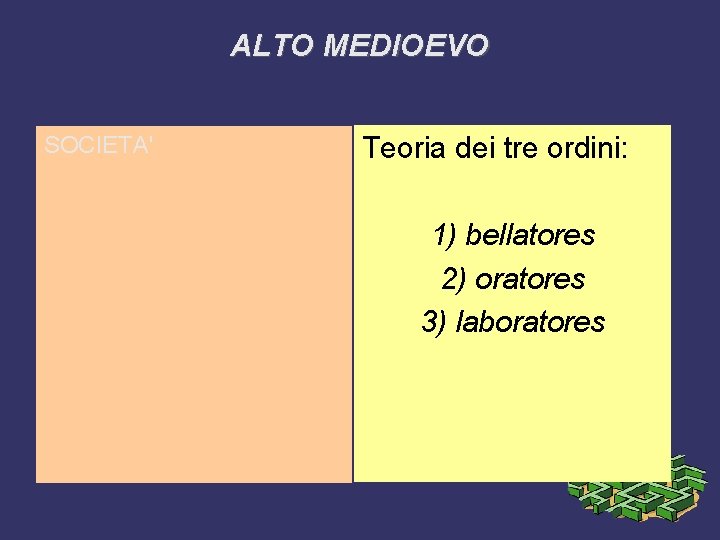 ALTO MEDIOEVO

SOCIETA'

Teoria dei tre ordini:

1) bellatores
2) oratores
3) laboratores